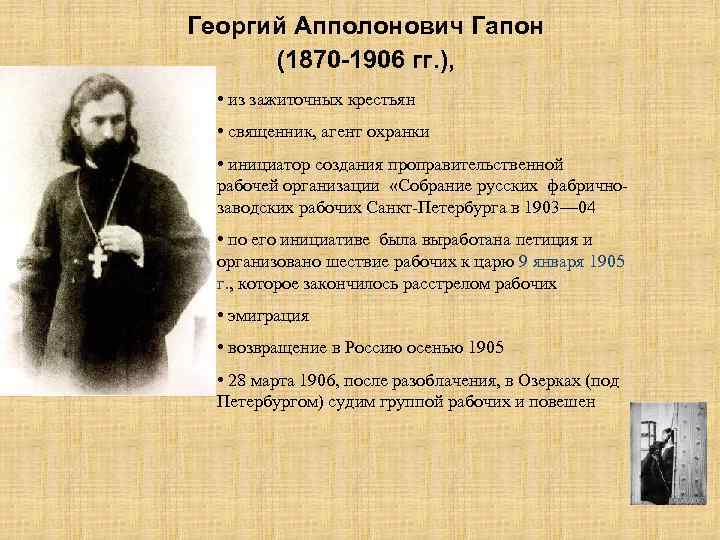 Георгий Апполонович Гапон
(1870-1906 гг.),

• из зажиточных крестьян

• священник, агент охранки

• инициатор создания проправительственной рабочей организации «Собрание русских фабрично-заводских рабочих Санкт-Петербурга в 1903—04

• по его инициативе была выработана петиция и организовано шествие рабочих к царю 9 января 1905 г., которое закончилось расстрелом рабочих

• эмиграция

• возвращение в Россию осенью 1905

• 28 марта 1906, после разоблачения, в Озерках (под Петербургом) судим группой рабочих и повешен